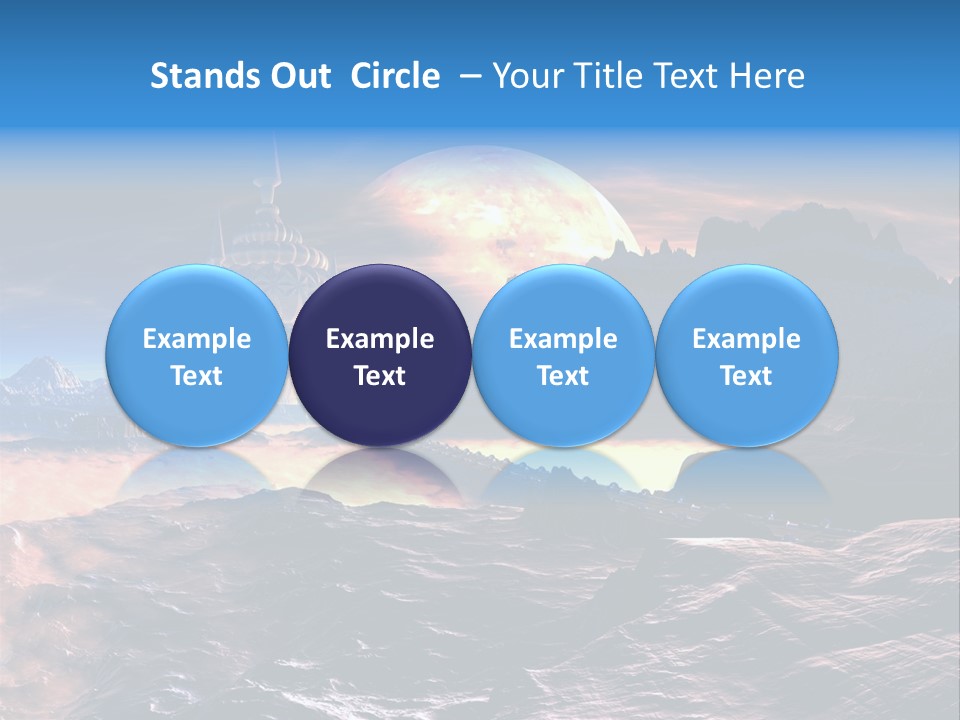 Stands Out Circle – Your Title Text Here

Example Text

Example Text

Example Text

Example Text